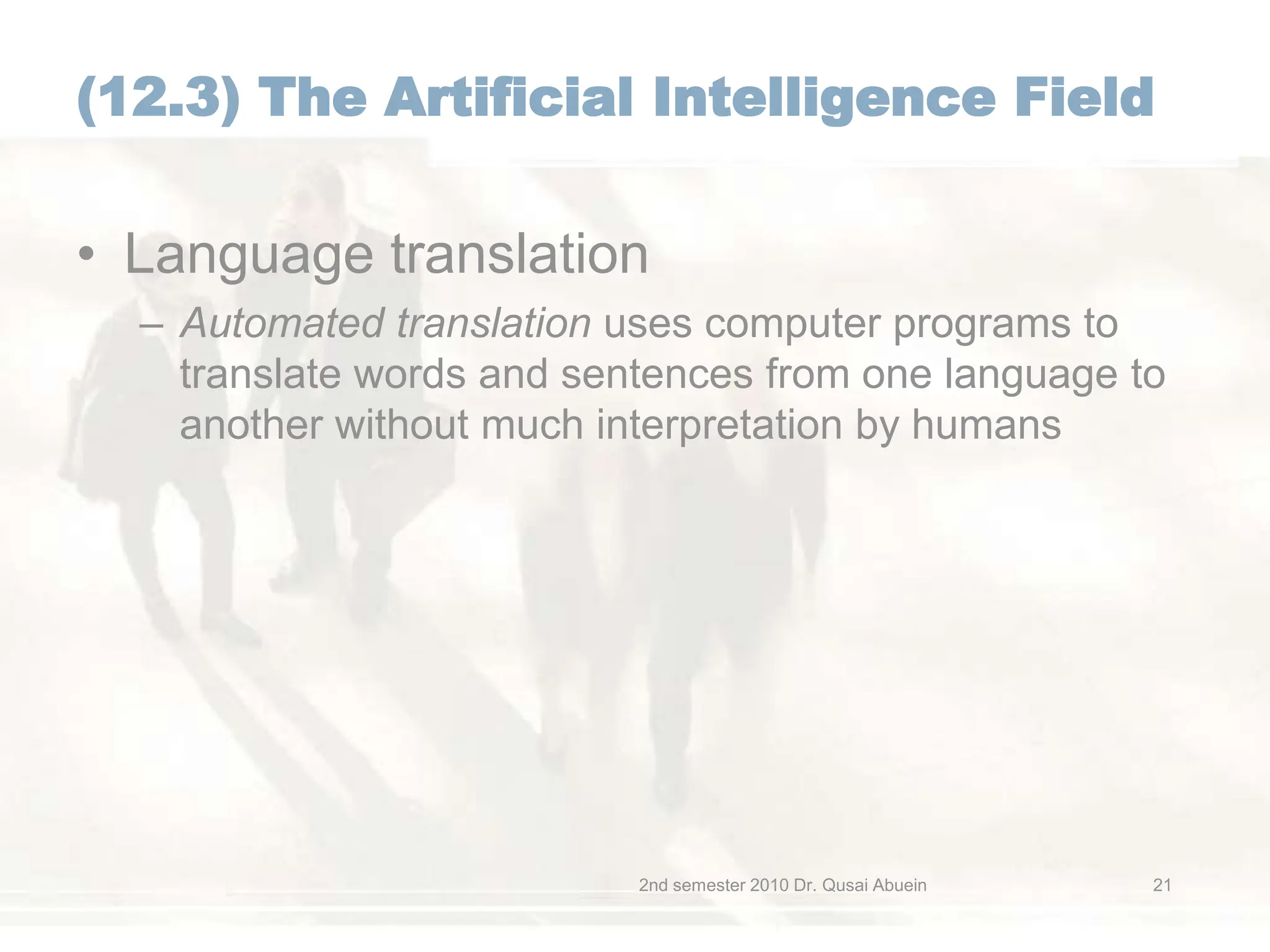 (12.3) The Artificial Intelligence Field

• Language translation
– Automated translation uses computer programs to translate words and sentences from one language to another without much interpretation by humans

2nd semester 2010 Dr. Qusai Abuein

21